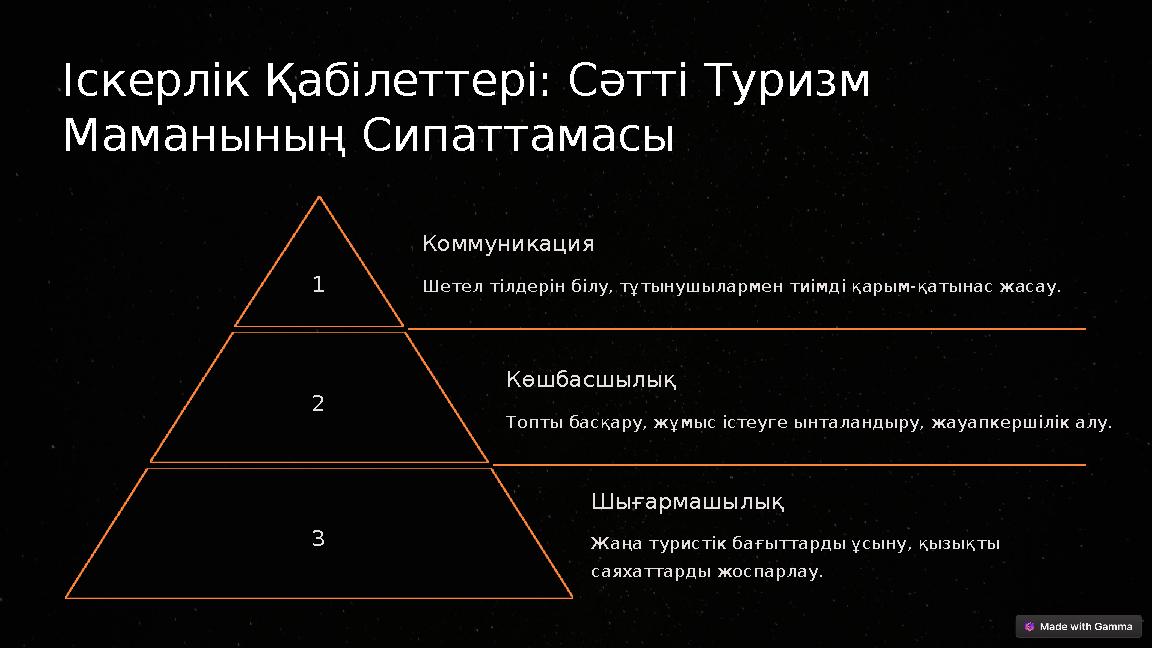 Іскерлік Қабілеттері: Сәтті Туризм Маманының Сипаттамасы

1

Коммуникация

Шетел тілдерін білу, тұтынушылармен тиімді қарым-қатынас жасау.

2

Көшбасшылық

Топты басқару, жұмыс істеуге ынталандыру, жауапкершілік алу.

3

Шығармашылық

Жаңа туристік бағыттарды ұсыну, қызықты саяхаттарды жоспарлау.

Made with Gamma